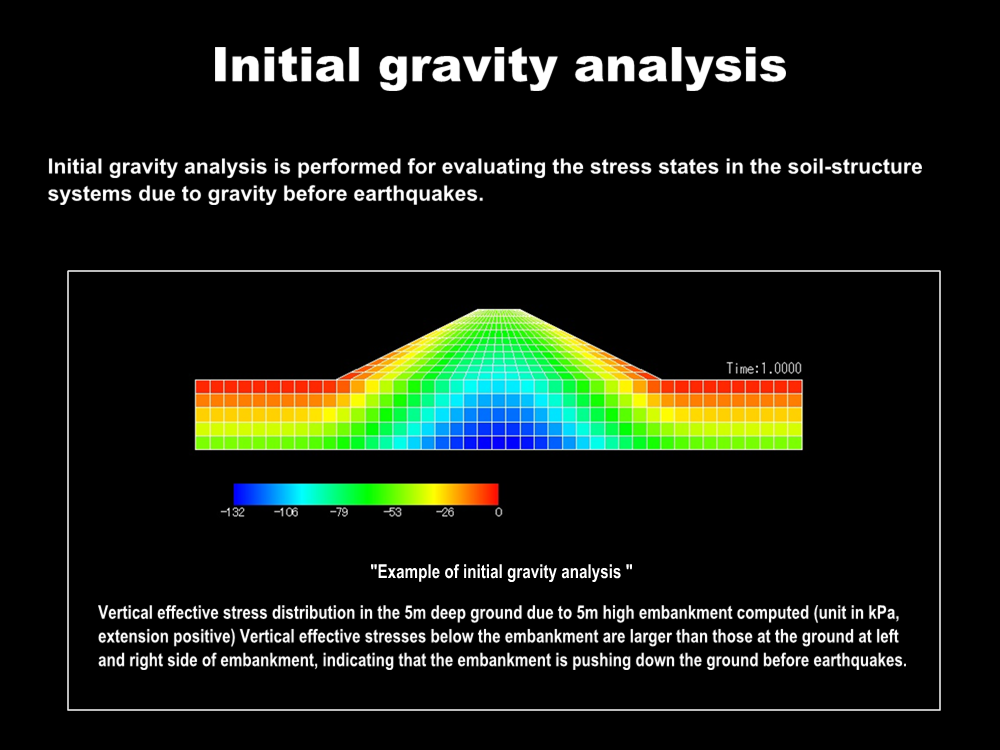 Initial gravity analysis

Initial gravity analysis is performed for evaluating the stress states in the soil-structure systems due to gravity before earthquakes.

Time:1.0000

-132 -106 -79 -53 -26 0

"Example of initial gravity analysis "

Vertical effective stress distribution in the 5m deep ground due to 5m high embankment computed (unit in kPa, extension positive) Vertical effective stresses below the embankment are larger than those at the ground at left and right side of embankment, indicating that the embankment is pushing down the ground before earthquakes.